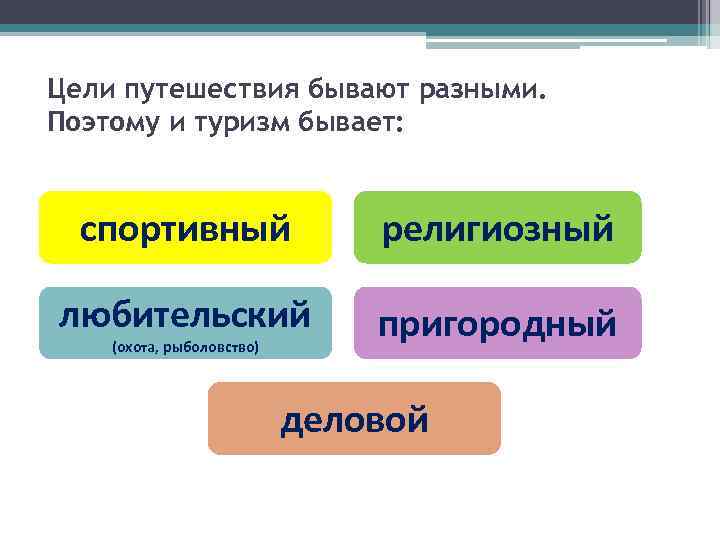 Цели путешествия бывают разными. Поэтому и туризм бывает:

спортивный

религиозный

любительский
(охота, рыболовство)

пригородный

деловой